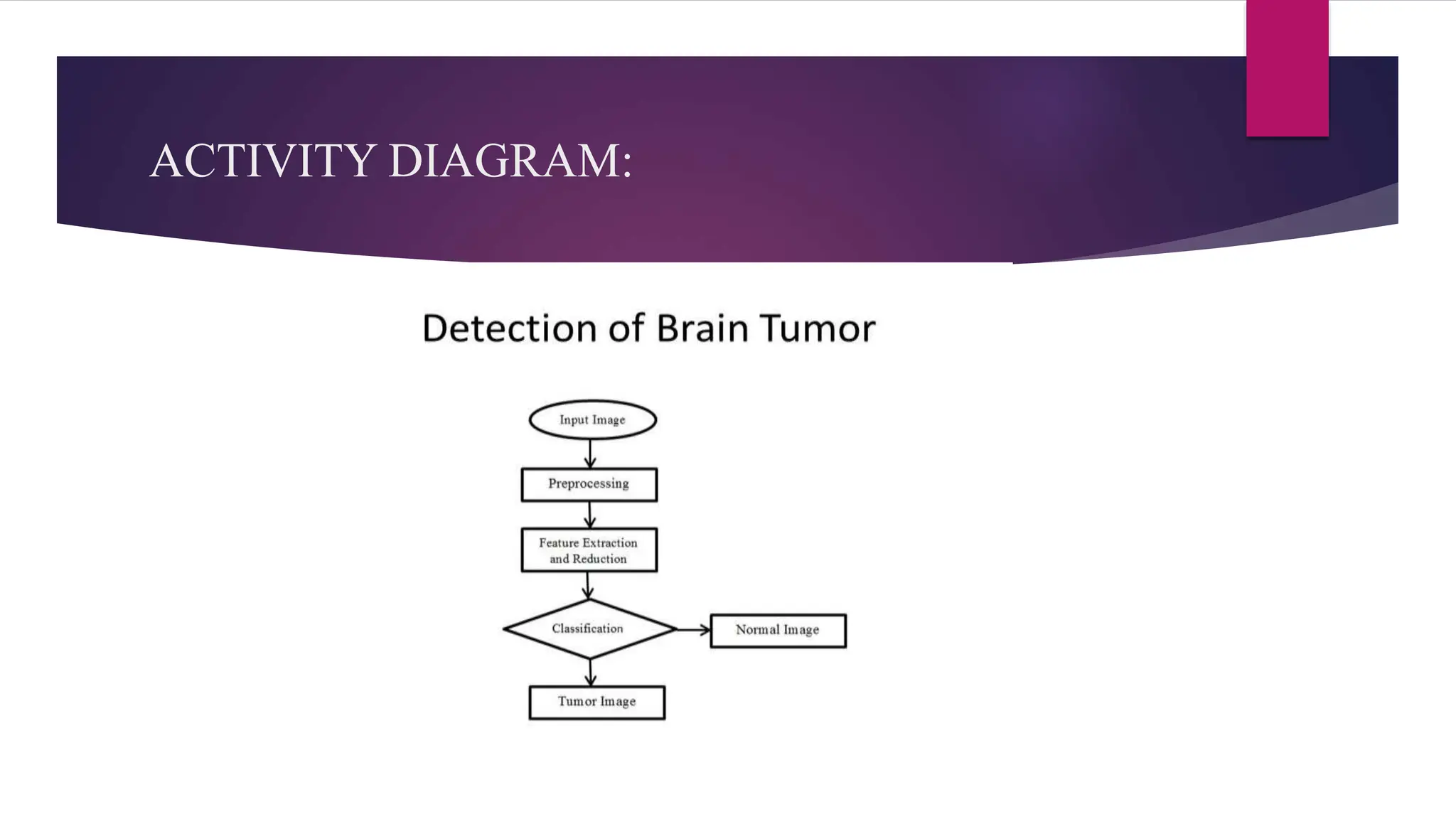 ACTIVITY DIAGRAM:

Detection of Brain Tumor

Input Image

Preprocessing

Feature Extraction and Reduction

Classification

Normal Image

Tumor Image